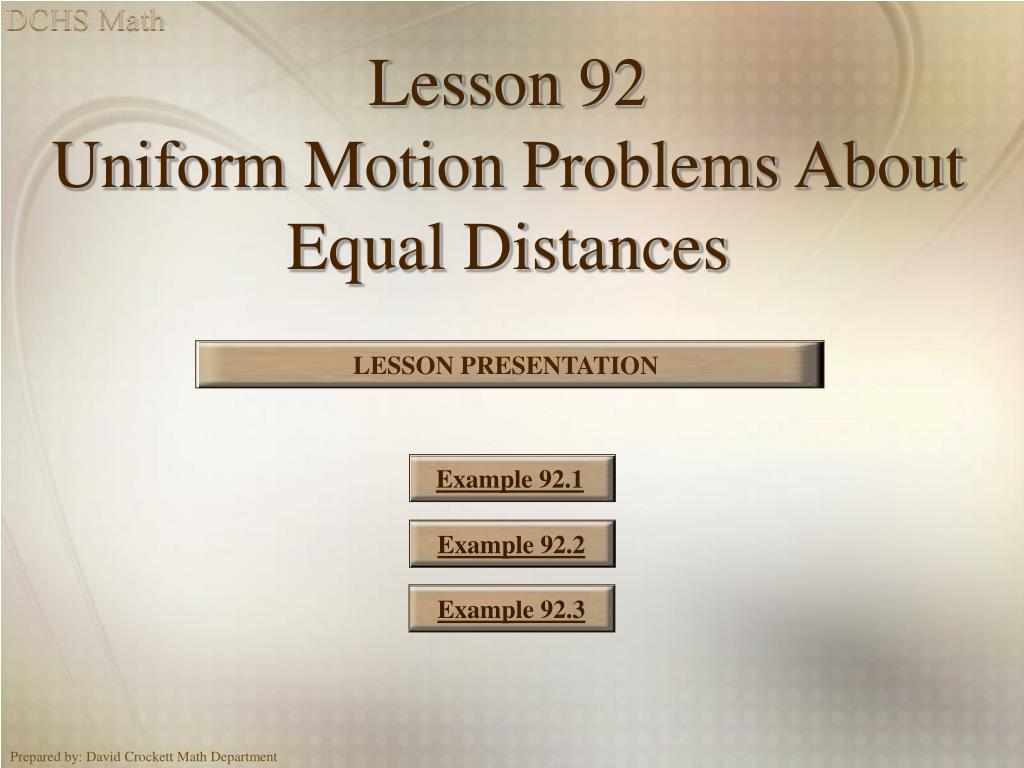 DCHS Math

Lesson 92
Uniform Motion Problems About Equal Distances

LESSON PRESENTATION

Example 92.1

Example 92.2

Example 92.3

Prepared by: David Crockett Math Department